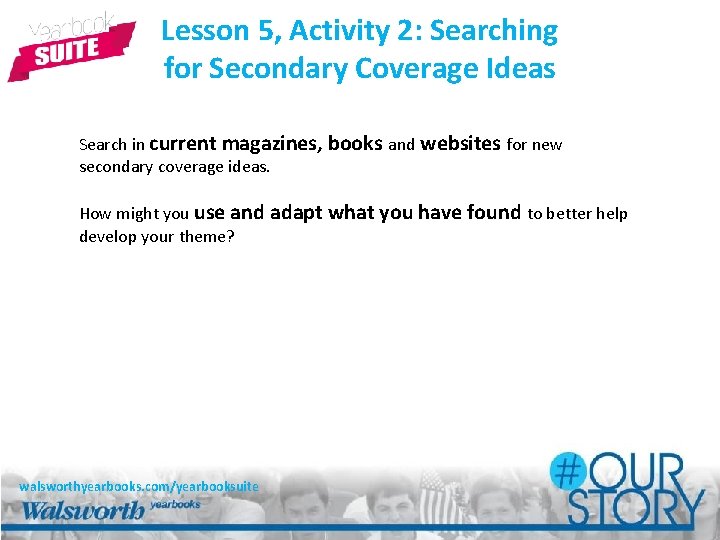 yearbook SUITE

Lesson 5, Activity 2: Searching for Secondary Coverage Ideas

Search in current magazines, books and websites for new secondary coverage ideas.

How might you use and adapt what you have found to better help develop your theme?

walsworthyearbooks.com/yearbooksuite

Walsworth yearbooks

#OUR STORY